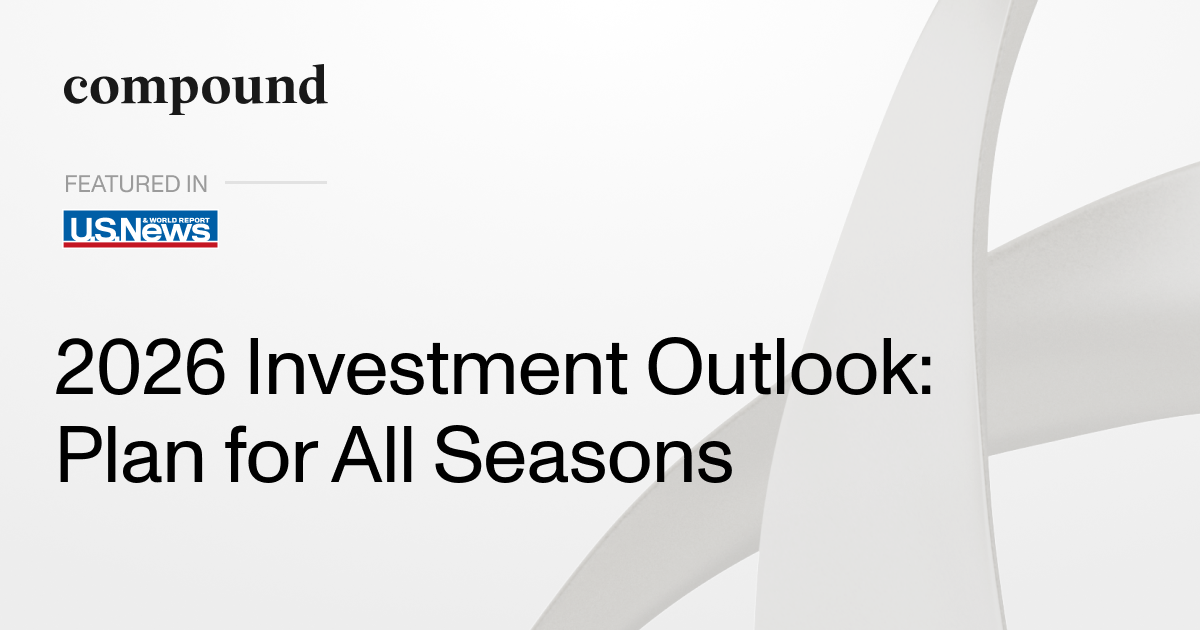 compound

FEATURED IN

U.S.News & WORLD REPORT

2026 Investment Outlook: Plan for All Seasons